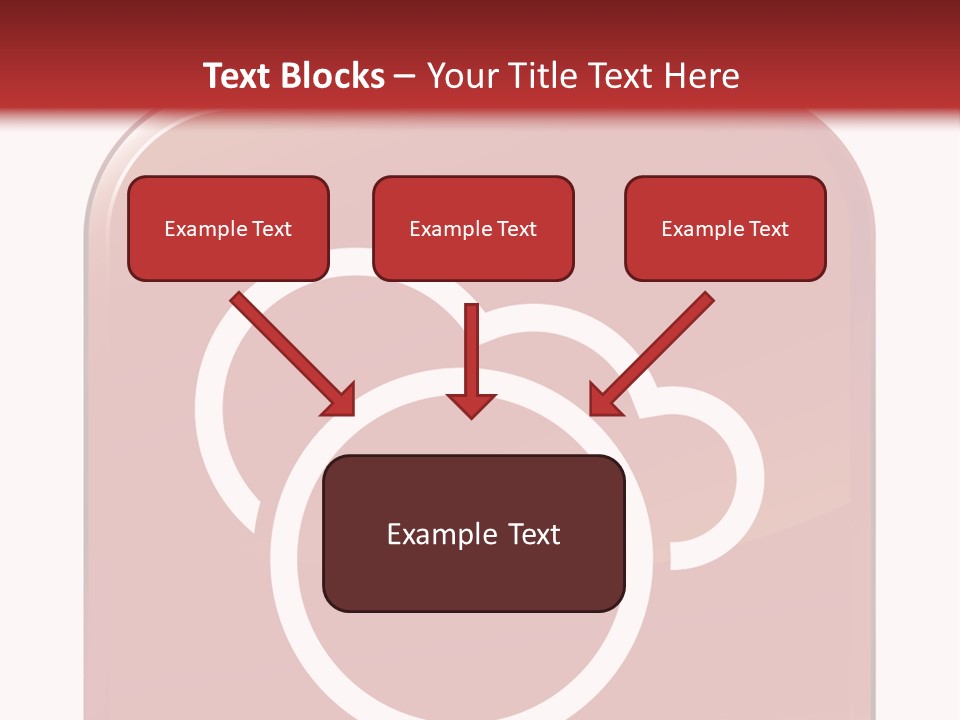 Text Blocks – Your Title Text Here

Example Text

Example Text

Example Text

Example Text